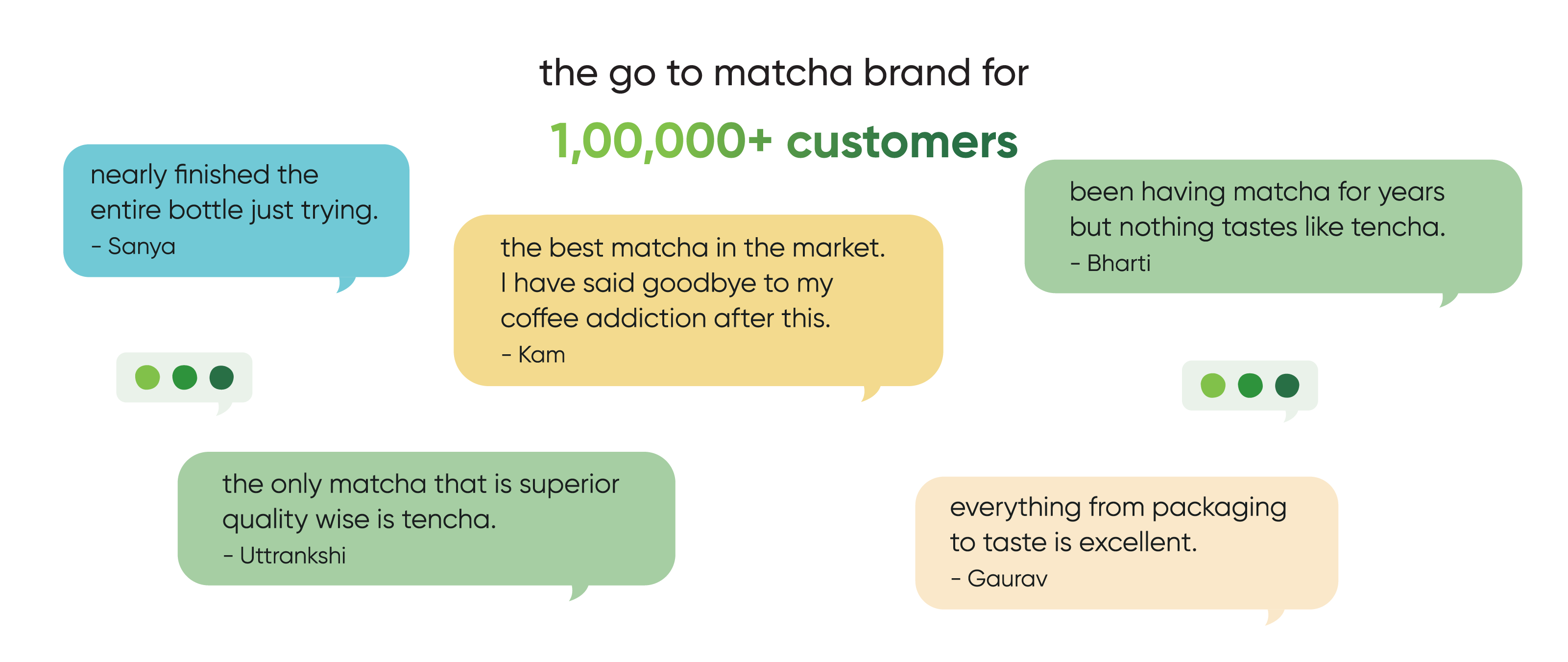 the go to matcha brand for

1,00,000+ customers

nearly finished the entire bottle just trying.
- Sanya

the best matcha in the market. I have said goodbye to my coffee addiction after this.
- Kam

been having matcha for years but nothing tastes like tencha.
- Bharti

the only matcha that is superior quality wise is tencha.
- Uttrankshi

everything from packaging to taste is excellent.
- Gaurav